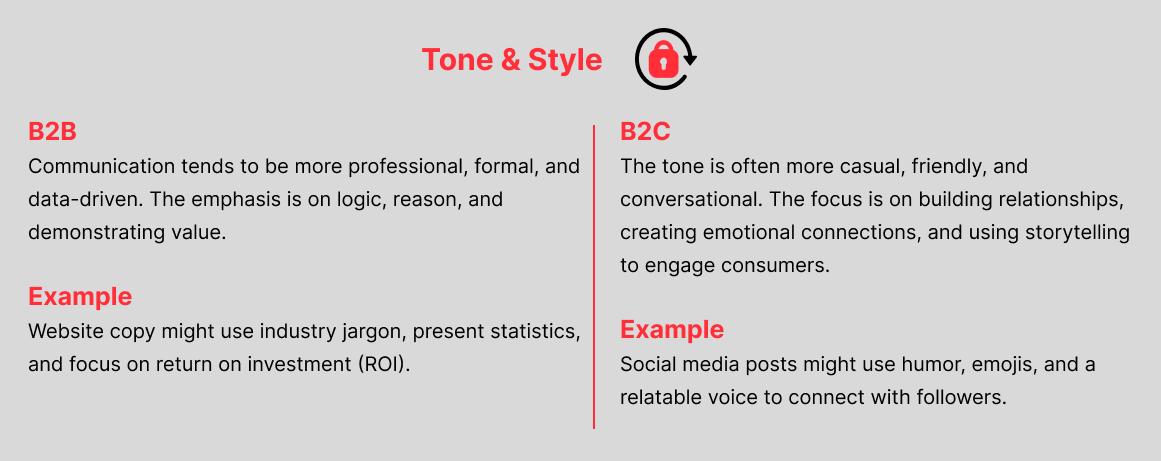 Tone & Style

B2B
Communication tends to be more professional, formal, and data-driven. The emphasis is on logic, reason, and demonstrating value.

Example
Website copy might use industry jargon, present statistics, and focus on return on investment (ROI).

B2C
The tone is often more casual, friendly, and conversational. The focus is on building relationships, creating emotional connections, and using storytelling to engage consumers.

Example
Social media posts might use humor, emojis, and a relatable voice to connect with followers.